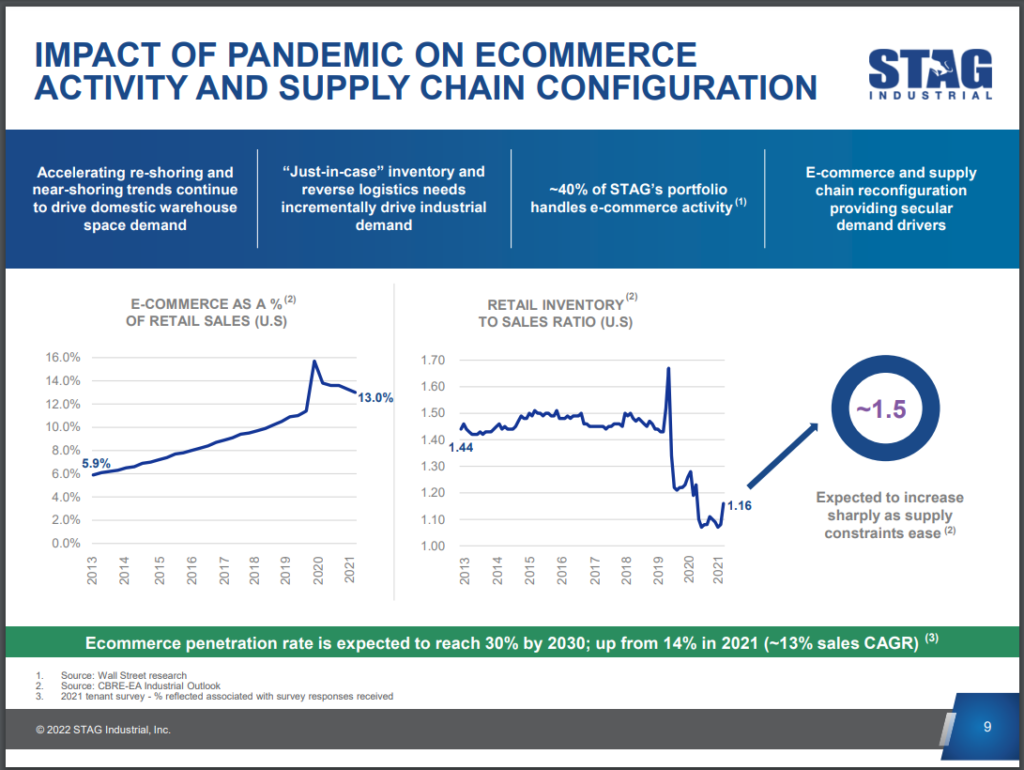 IMPACT OF PANDEMIC ON ECOMMERCE ACTIVITY AND SUPPLY CHAIN CONFIGURATION

STAG INDUSTRIAL

Accelerating re-shoring and near-shoring trends continue to drive domestic warehouse space demand

"Just-in-case" inventory and reverse logistics needs incrementally drive industrial demand

~40% of STAG's portfolio handles e-commerce activity $^{(1)}$

E-commerce and supply chain reconfiguration providing secular demand drivers

E-COMMERCE AS A % $^{(2)}$ OF RETAIL SALES (U.S)

16.0%
14.0%
12.0%
10.0%
8.0%
6.0%
4.0%
2.0%
0.0%

5.9%
13.0%

2013 2014 2015 2016 2017 2018 2019 2020 2021

RETAIL INVENTORY $^{(2)}$ TO SALES RATIO (U.S)

1.70
1.60
1.50
1.40
1.30
1.20
1.10
1.00

1.44
1.16

2013 2014 2015 2016 2017 2018 2019 2020 2021

~1.5

Expected to increase sharply as supply constraints ease $^{(2)}$

Ecommerce penetration rate is expected to reach 30% by 2030; up from 14% in 2021 (~13% sales CAGR) $^{(3)}$

1. Source: Wall Street research
2. Source: CBRE-EA Industrial Outlook
3. 2021 tenant survey - % reflected associated with survey responses received

© 2022 STAG Industrial, Inc.

9